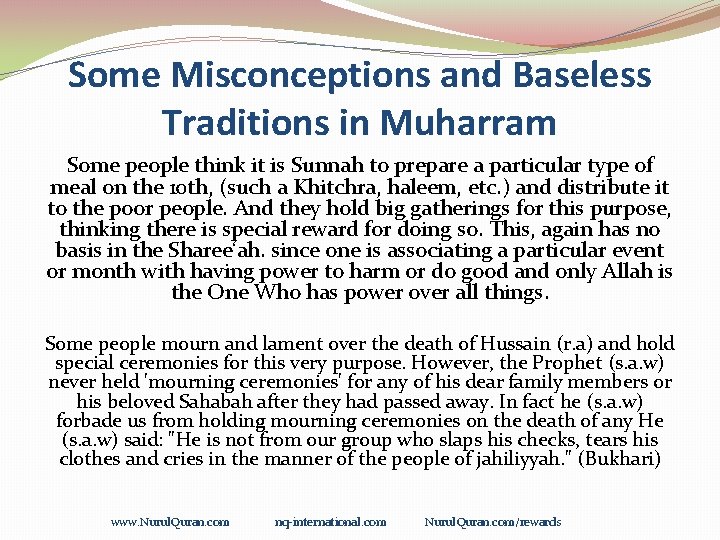 Some Misconceptions and Baseless Traditions in Muharram

Some people think it is Sunnah to prepare a particular type of meal on the 10th, (such a Khitchra, haleem, etc.) and distribute it to the poor people. And they hold big gatherings for this purpose, thinking there is special reward for doing so. This, again has no basis in the Sharee'ah. since one is associating a particular event or month with having power to harm or do good and only Allah is the One Who has power over all things.

Some people mourn and lament over the death of Hussain (r.a) and hold special ceremonies for this very purpose. However, the Prophet (s.a.w) never held 'mourning ceremonies' for any of his dear family members or his beloved Sahabah after they had passed away. In fact he (s.a.w) forbade us from holding mourning ceremonies on the death of any He (s.a.w) said: "He is not from our group who slaps his checks, tears his clothes and cries in the manner of the people of jahiliyyah." (Bukhari)

www.NurulQuran.com nq-international.com NurulQuran.com/rewards